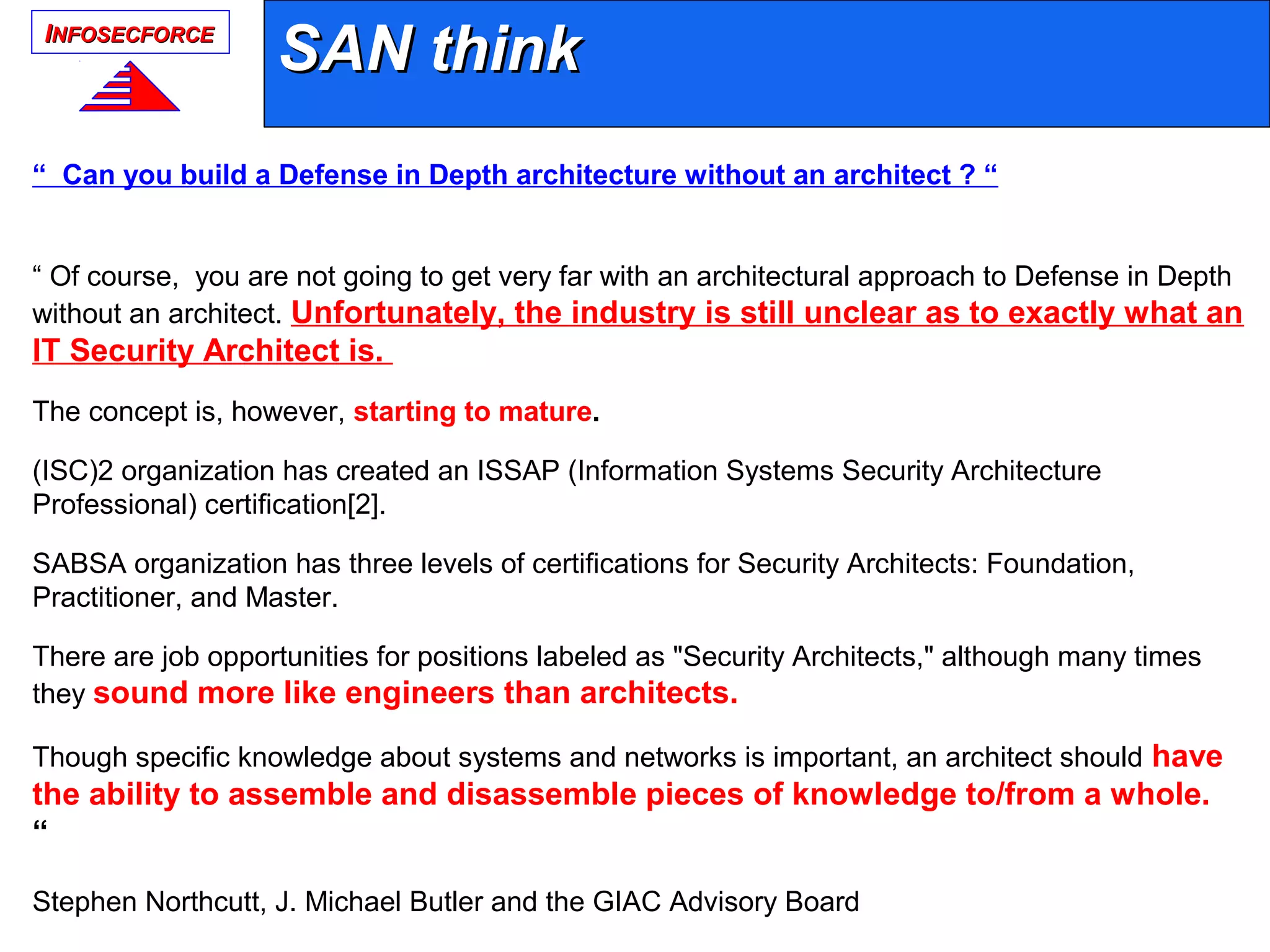 INFOSECFORCE

SAN think

“ Can you build a Defense in Depth architecture without an architect ? “

“ Of course, you are not going to get very far with an architectural approach to Defense in Depth without an architect. Unfortunately, the industry is still unclear as to exactly what an IT Security Architect is.

The concept is, however, starting to mature.

(ISC)2 organization has created an ISSAP (Information Systems Security Architecture Professional) certification[2].

SABSA organization has three levels of certifications for Security Architects: Foundation, Practitioner, and Master.

There are job opportunities for positions labeled as "Security Architects," although many times they sound more like engineers than architects.

Though specific knowledge about systems and networks is important, an architect should have the ability to assemble and disassemble pieces of knowledge to/from a whole. “

Stephen Northcutt, J. Michael Butler and the GIAC Advisory Board